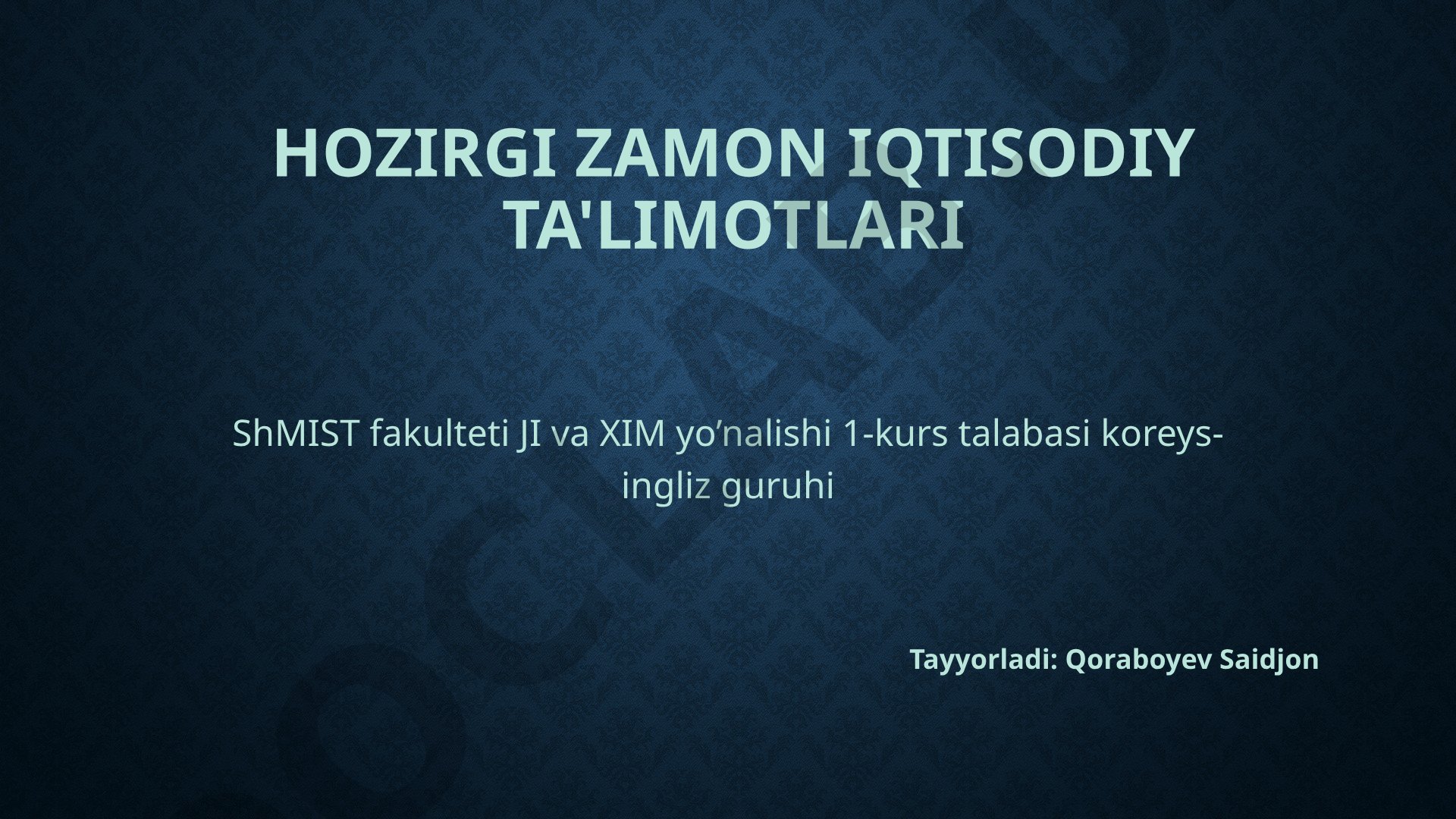 HOZIRGI ZAMON IQTISODIY TA'LIMOTLARI

ShMIST fakulteti JI va XIM yo’nalishi 1-kurs talabasi koreys-ingliz guruhi

Tayyorladi: Qoraboyev Saidjon